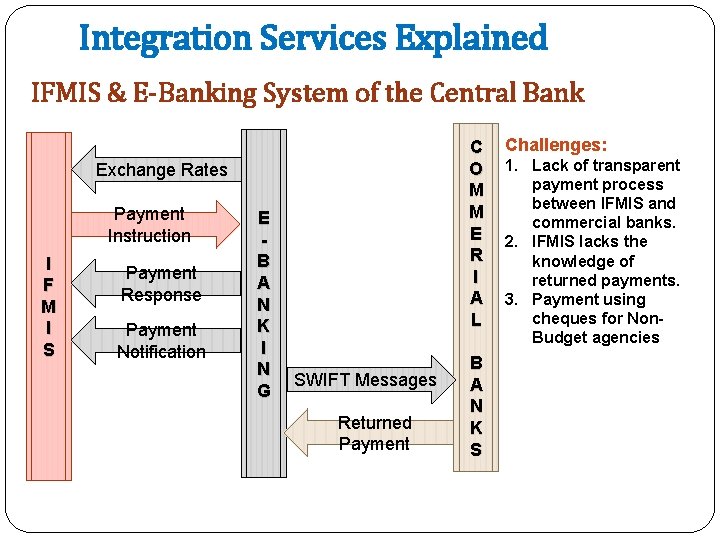 Integration Services Explained

IFMIS & E-Banking System of the Central Bank

IFMIS

Exchange Rates

Payment Instruction

Payment Response

Payment Notification

E-BANKING

SWIFT Messages

Returned Payment

COMMERIAL BANKS

Challenges:
1. Lack of transparent payment process between IFMIS and commercial banks.
2. IFMIS lacks the knowledge of returned payments.
3. Payment using cheques for Non-Budget agencies